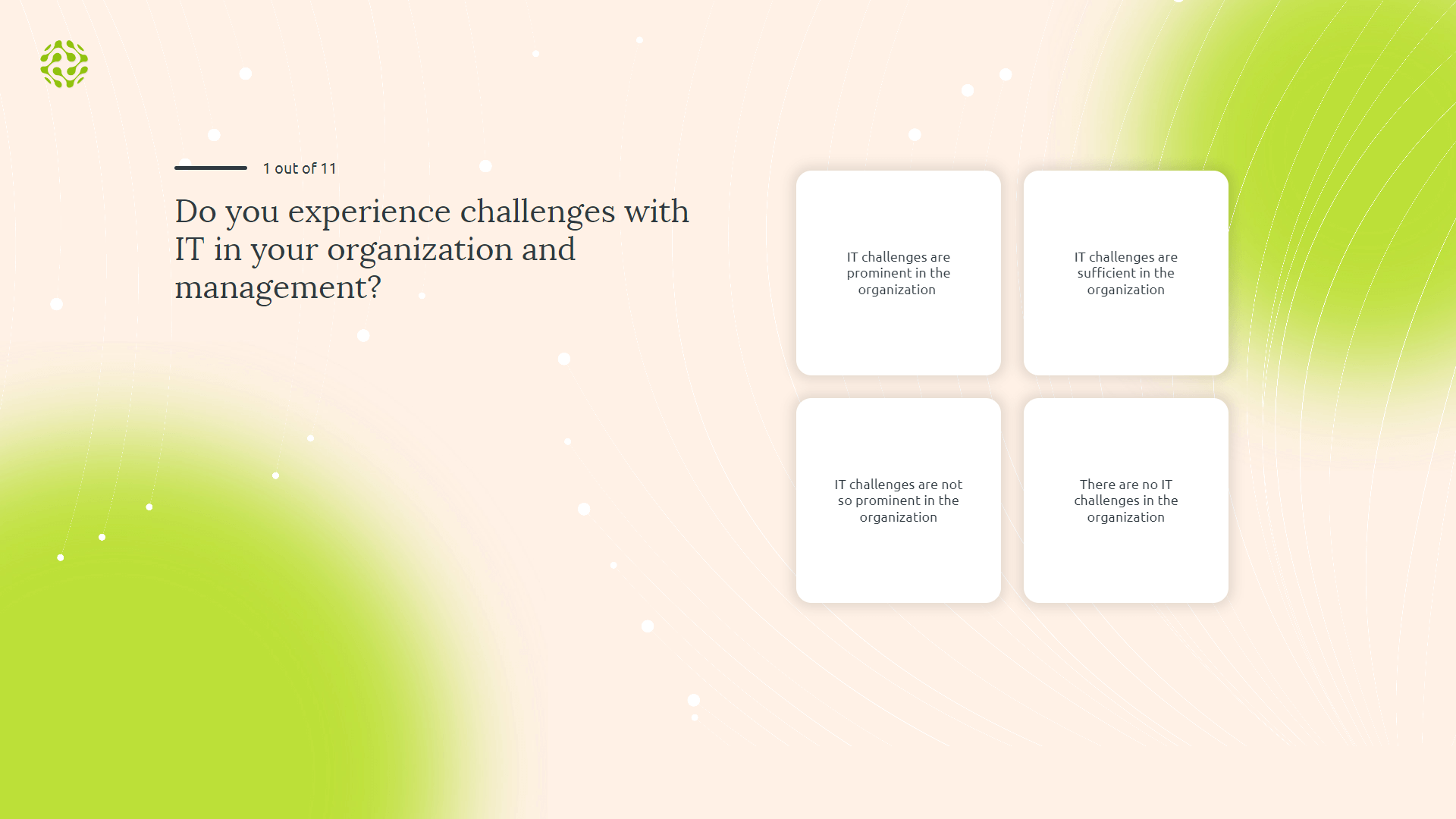 1 out of 11

Do you experience challenges with IT in your organization and management?

IT challenges are prominent in the organization

IT challenges are sufficient in the organization

IT challenges are not so prominent in the organization

There are no IT challenges in the organization